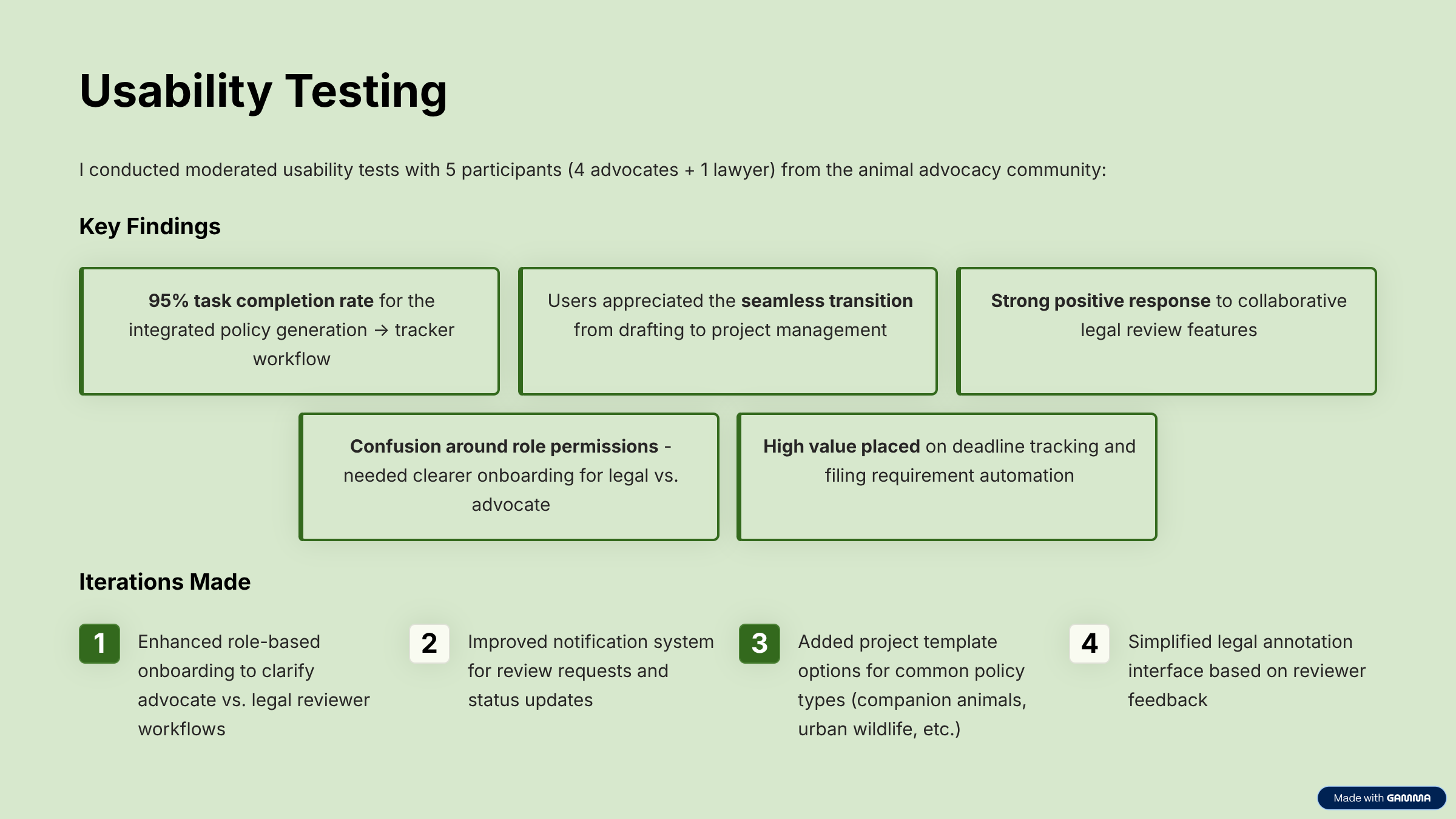 Usability Testing

I conducted moderated usability tests with 5 participants (4 advocates + 1 lawyer) from the animal advocacy community:

Key Findings

95% task completion rate for the integrated policy generation → tracker workflow

Users appreciated the seamless transition from drafting to project management

Strong positive response to collaborative legal review features

Confusion around role permissions - needed clearer onboarding for legal vs. advocate

High value placed on deadline tracking and filing requirement automation

Iterations Made

1
Enhanced role-based onboarding to clarify advocate vs. legal reviewer workflows

2
Improved notification system for review requests and status updates

3
Added project template options for common policy types (companion animals, urban wildlife, etc.)

4
Simplified legal annotation interface based on reviewer feedback

Made with GAMMA